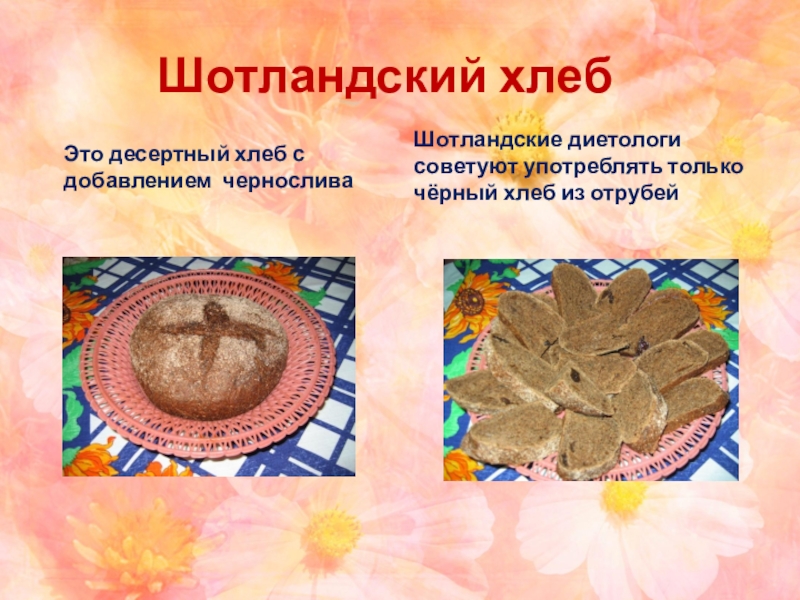 Шотландский хлеб

Это десертный хлеб с добавлением чернослива

Шотландские диетологи советуют употреблять только чёрный хлеб из отрубей